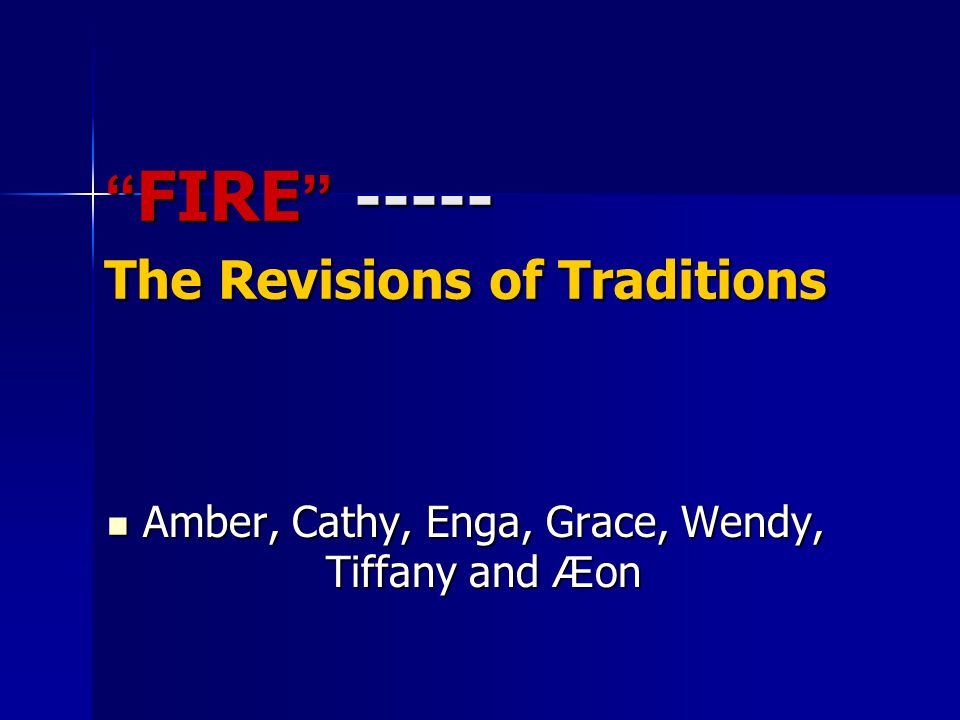 “FIRE” -----
The Revisions of Traditions

Amber, Cathy, Enga, Grace, Wendy, Tiffany and Æon